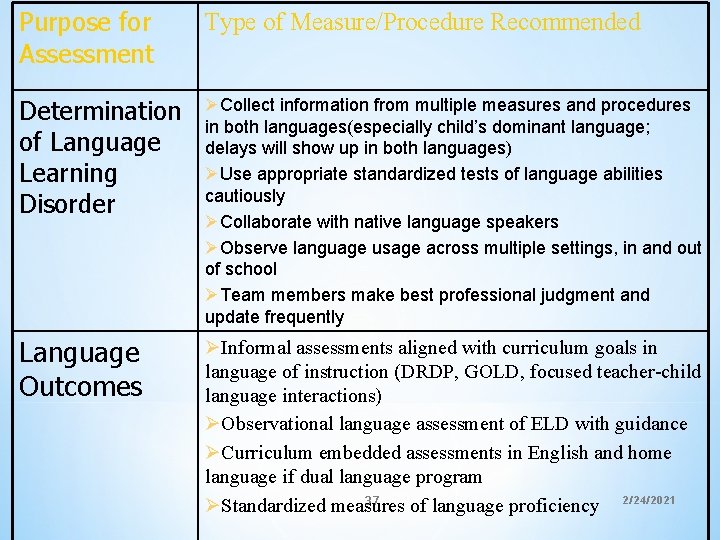 | Purpose for Assessment | Type of Measure/Procedure Recommended |
|---|---|
| Determination of Language Learning Disorder | ➢Collect information from multiple measures and procedures in both languages(especially child's dominant language; delays will show up in both languages) ➢Use appropriate standardized tests of language abilities cautiously ➢Collaborate with native language speakers ➢Observe language usage across multiple settings, in and out of school ➢Team members make best professional judgment and update frequently |
| Language Outcomes | ➢Informal assessments aligned with curriculum goals in language of instruction (DRDP, GOLD, focused teacher-child language interactions) ➢Observational language assessment of ELD with guidance ➢Curriculum embedded assessments in English and home language if dual language program ➢Standardized measures of language proficiency |

37

2/24/2021